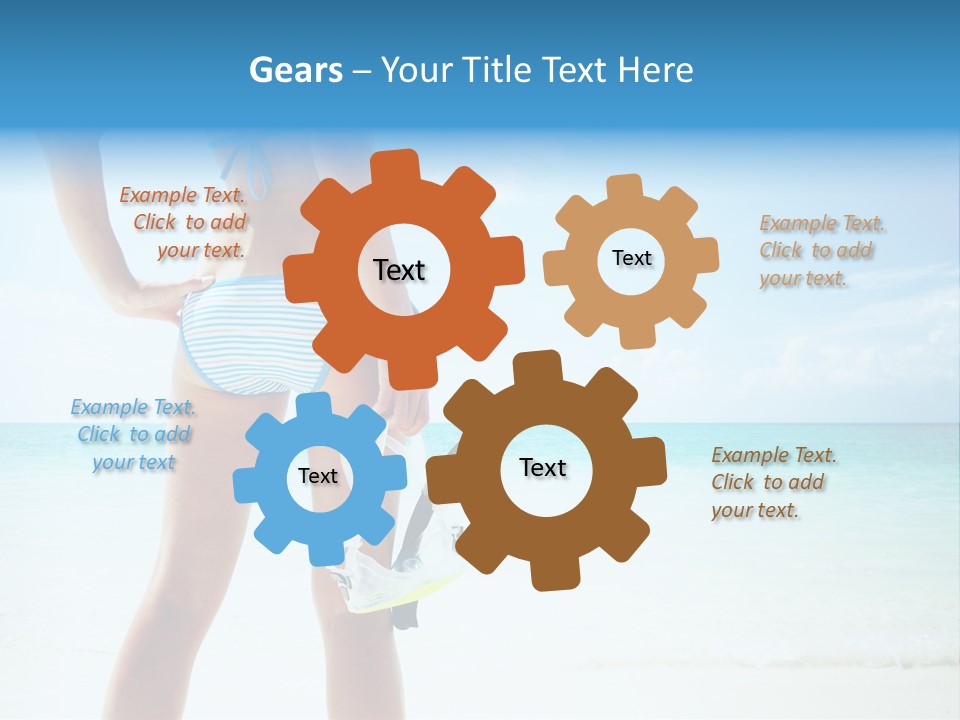 Gears – Your Title Text Here

Example Text. Click to add your text.

Text

Text

Example Text. Click to add your text.

Example Text. Click to add your text

Text

Text

Example Text. Click to add your text.